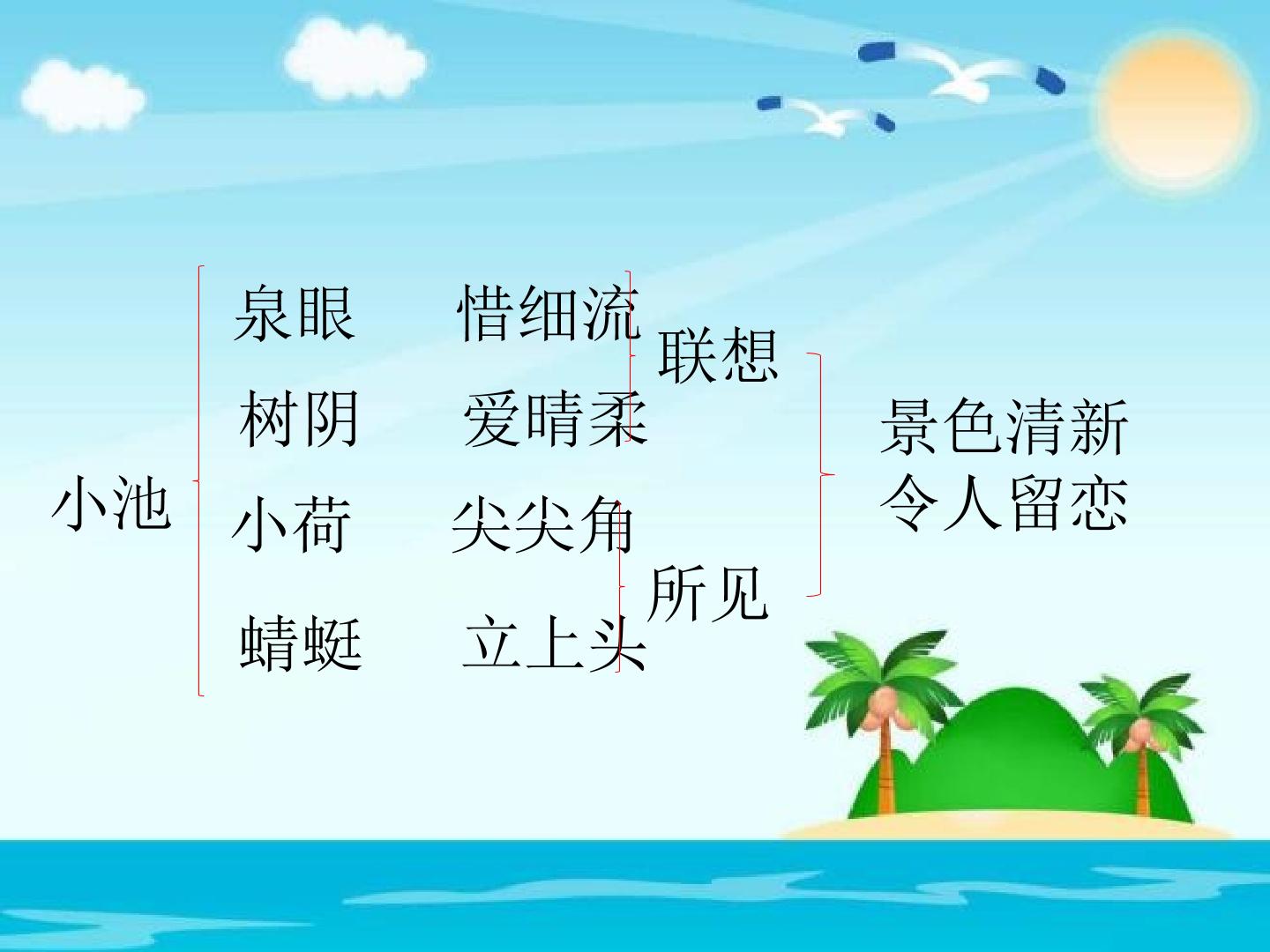 小池

泉眼　惜细流
树阴　爱晴柔
小荷　尖尖角
蜻蜓　立上头

联想
所见

景色清新
令人留恋